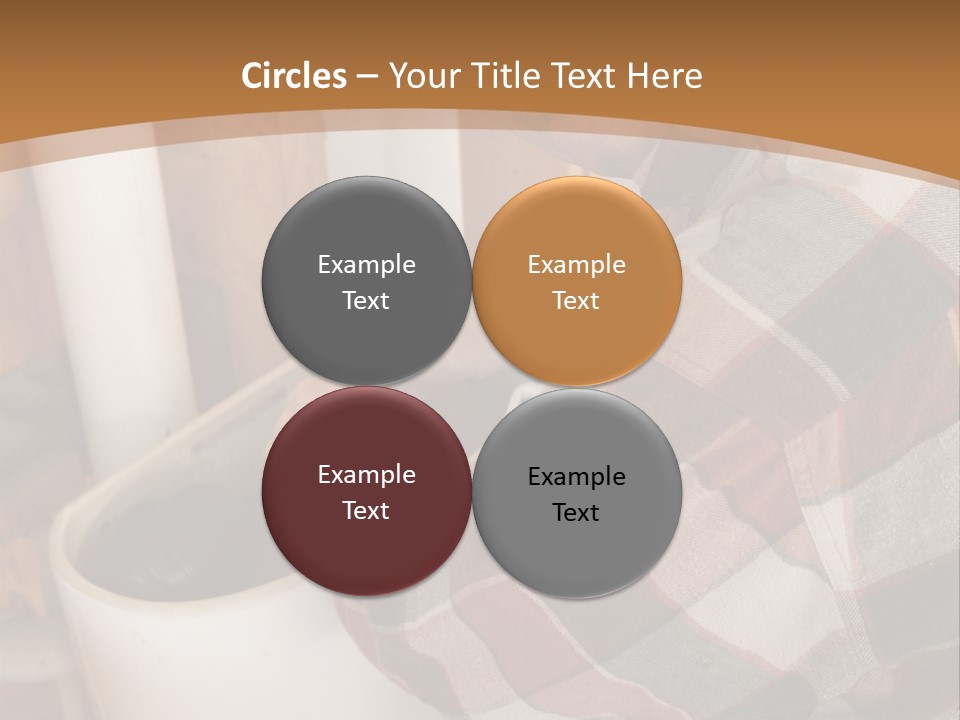 Circles – Your Title Text Here

Example Text

Example Text

Example Text

Example Text